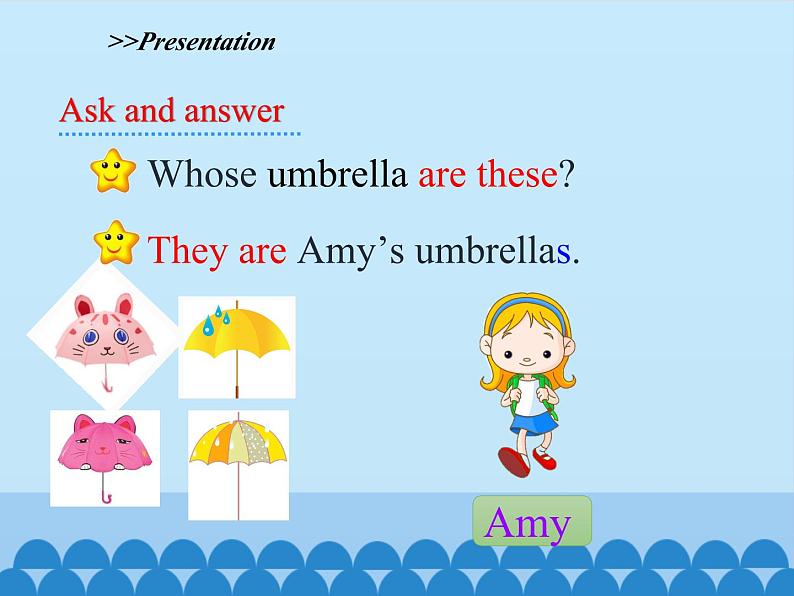 >>Presentation

Ask and answer

Whose umbrella are these?

They are Amy’s umbrellas.

Amy